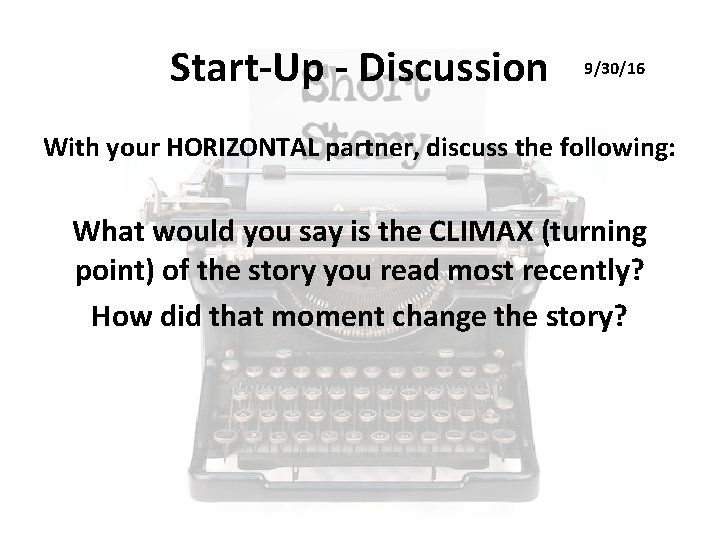 Start-Up - Discussion 9/30/16

Short Story

With your HORIZONTAL partner, discuss the following:

What would you say is the CLIMAX (turning point) of the story you read most recently?

How did that moment change the story?